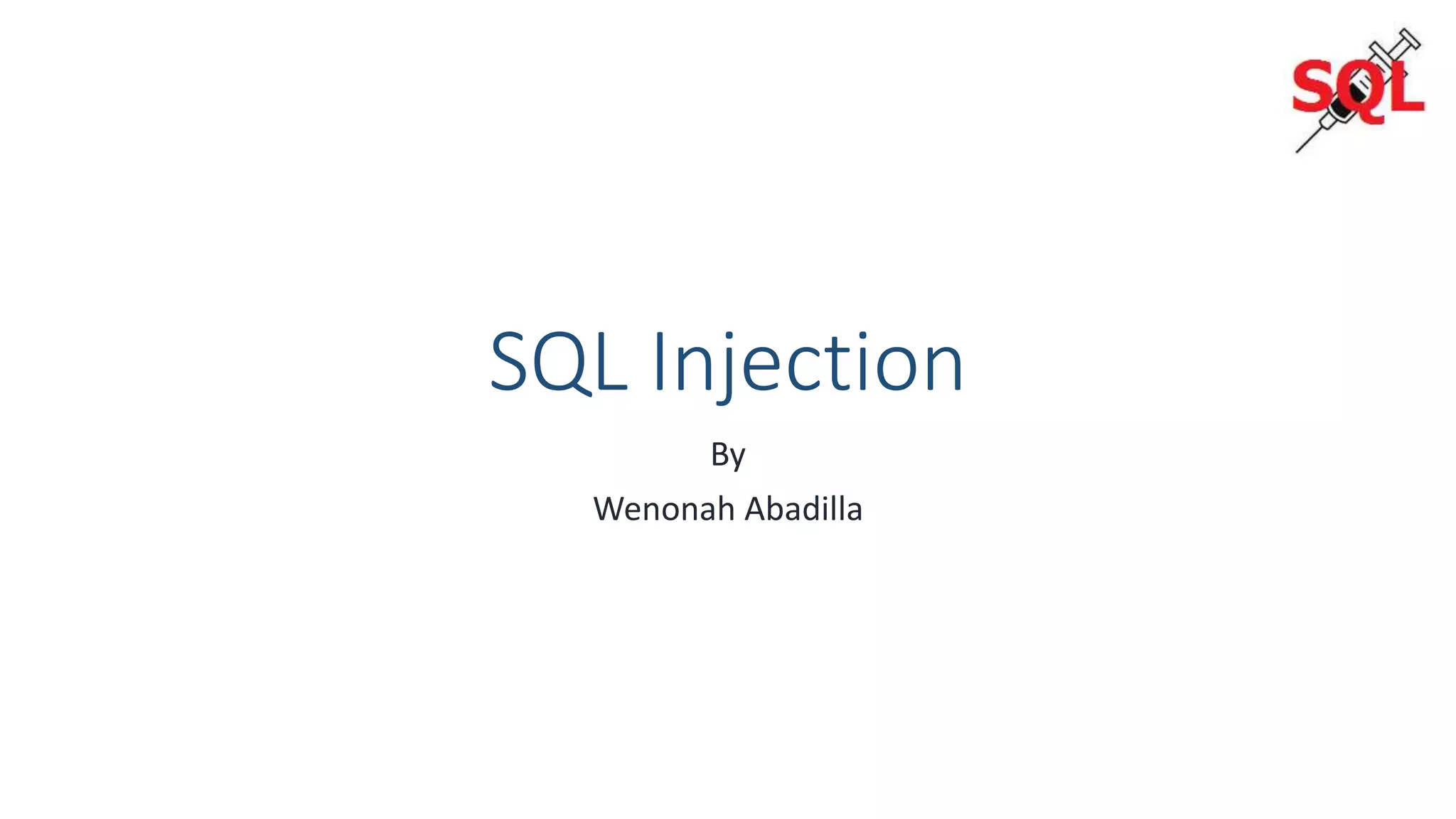 SQL

SQL Injection

By

Wenonah Abadilla